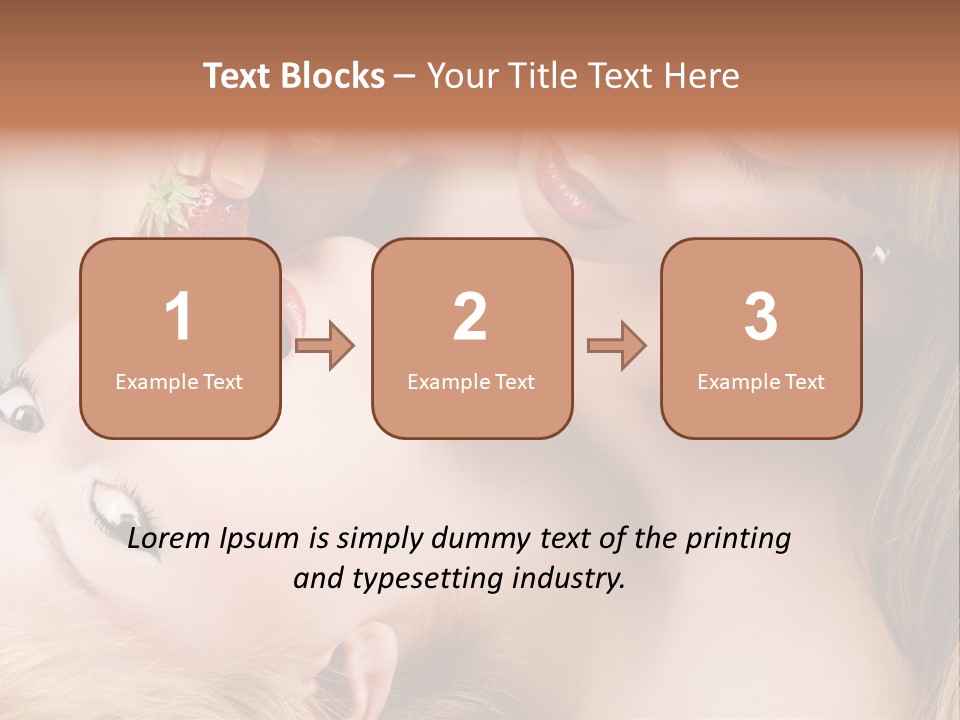 Text Blocks – Your Title Text Here

1
Example Text

2
Example Text

3
Example Text

Lorem Ipsum is simply dummy text of the printing and typesetting industry.